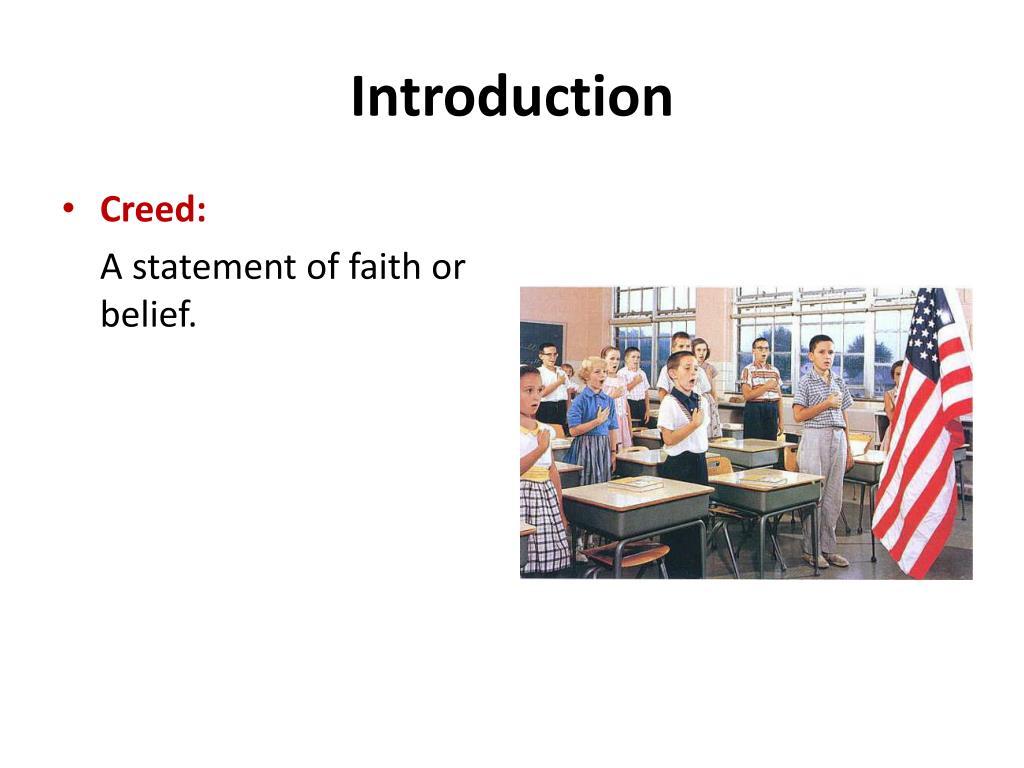 Introduction

• Creed:

A statement of faith or belief.